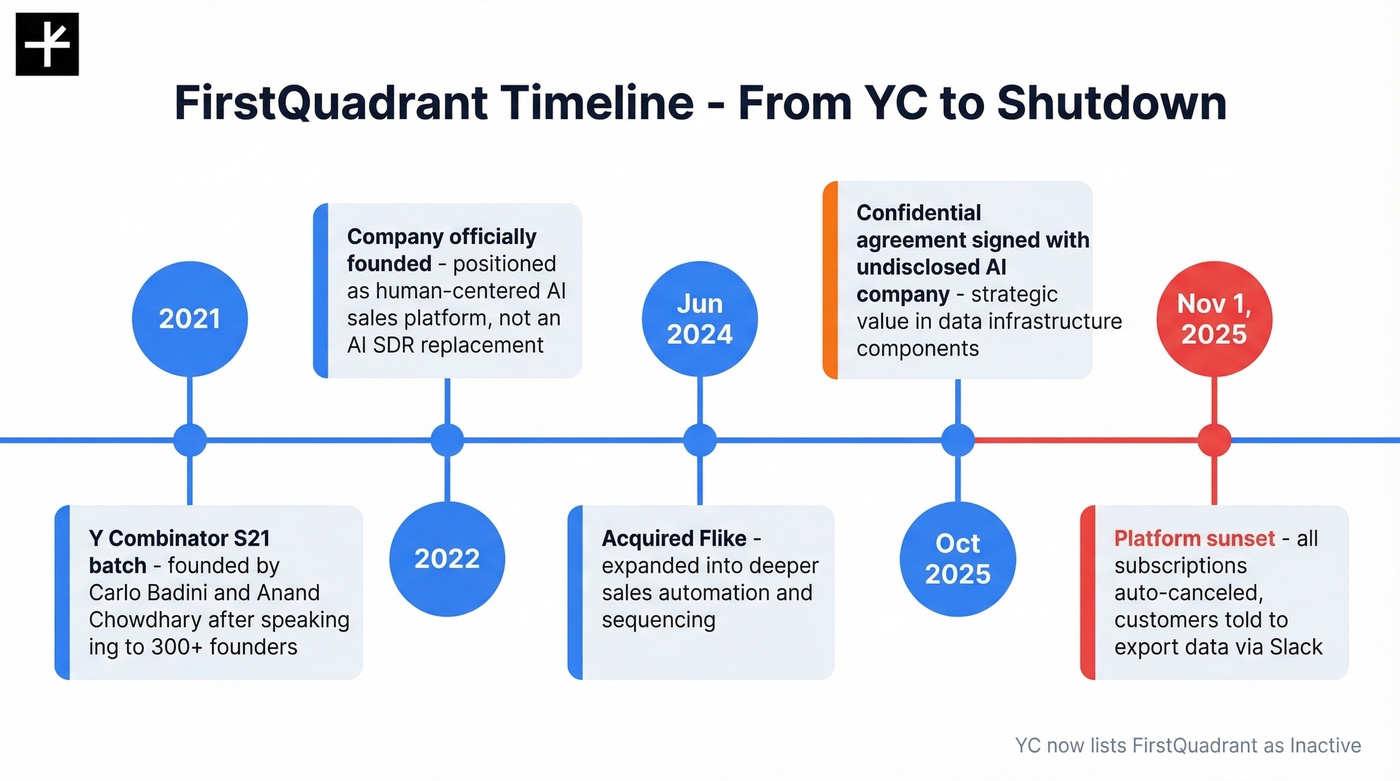 FirstQuadrant Timeline - From YC to Shutdown

2021

Y Combinator S21 batch - founded by Carlo Badini and Anand Chowdhary after speaking ing to 300+ founders

Company officially founded - positioned as human-centered AI sales platform, not an AI SDR replacement

2022

Jun 2024

Acquired Flike - expanded into deeper sales automation and sequencing

Confidential agreement signed with undisclosed AI company - strategic value in data infrastructure components

Oct 2025

Nov 1, 2025

Platform sunset - all subscriptions auto-canceled, customers told to export data via Slack

YC now lists FirstQuadrant as Inactive